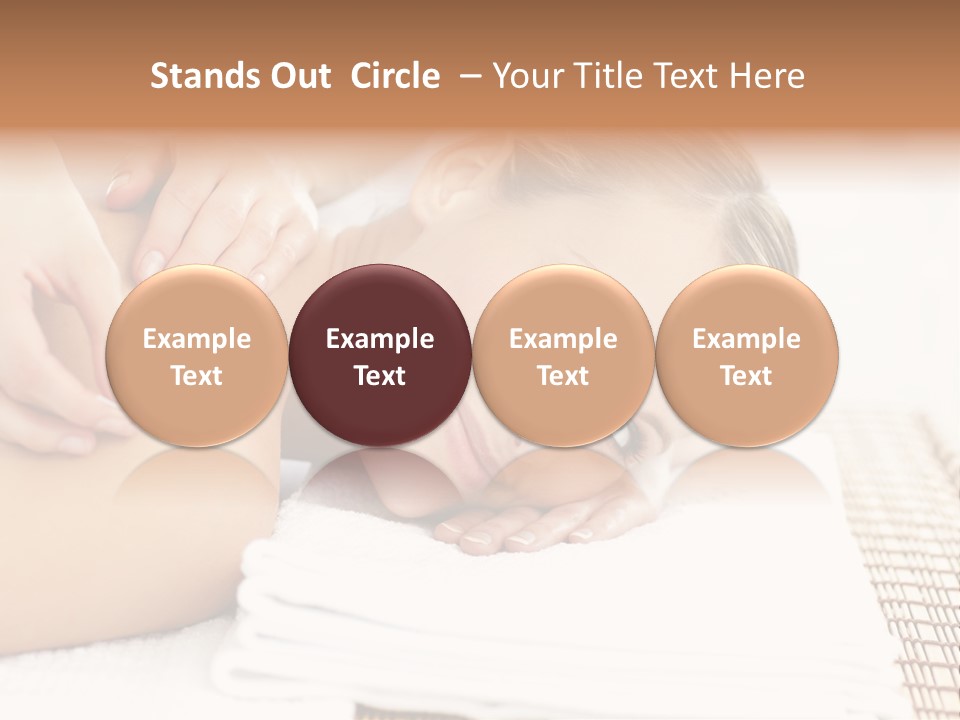 Stands Out Circle – Your Title Text Here

Example Text

Example Text

Example Text

Example Text